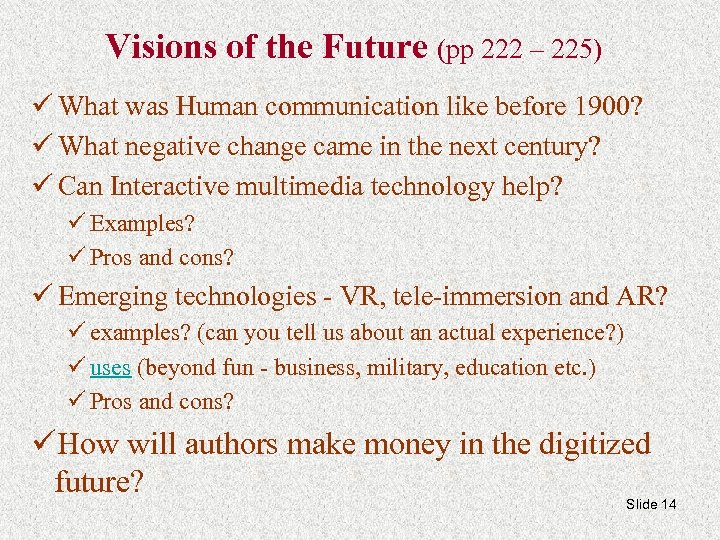 Visions of the Future (pp 222 – 225)

✓ What was Human communication like before 1900?
✓ What negative change came in the next century?
✓ Can Interactive multimedia technology help?
✓ Examples?
✓ Pros and cons?
✓ Emerging technologies - VR, tele-immersion and AR?
✓ examples? (can you tell us about an actual experience?)
✓ uses (beyond fun - business, military, education etc.)
✓ Pros and cons?
✓ How will authors make money in the digitized future?

Slide 14